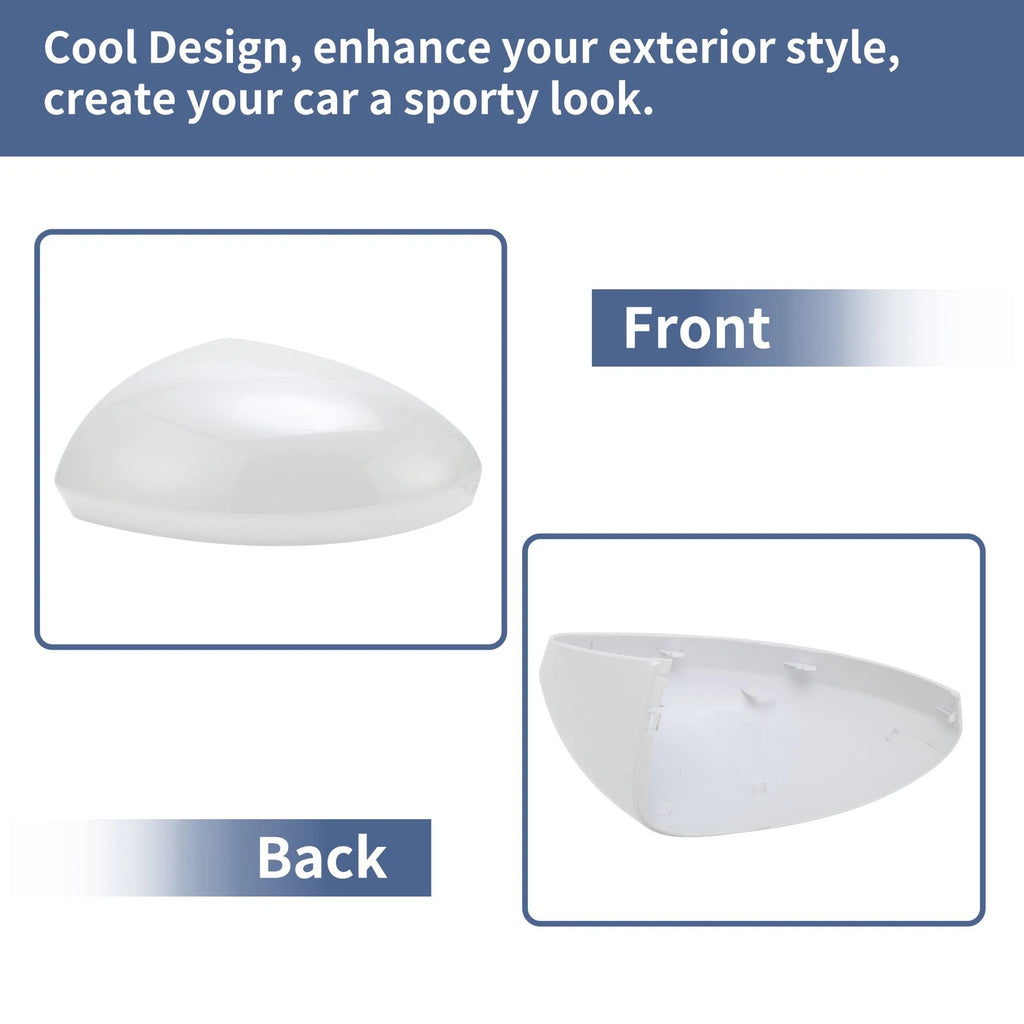 Cool Design, enhance your exterior style, create your car a sporty look.

Front

Back